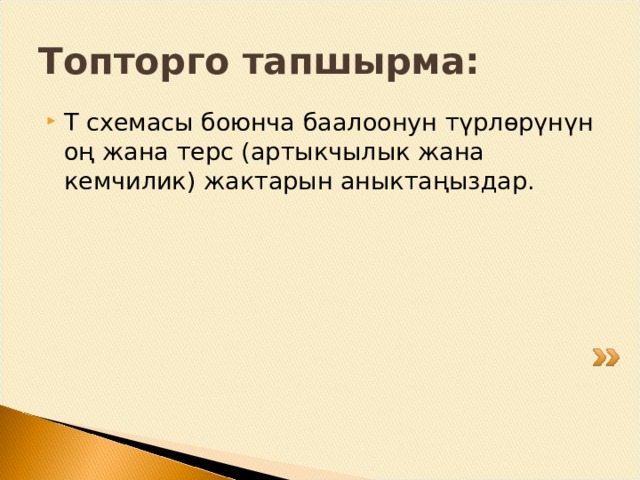 Топторго тапшырма:

Т схемасы боюнча баалоонун түрлөрүнүн оң жана терс (артыкчылык жана кемчилик) жактарын аныктаңыздар.